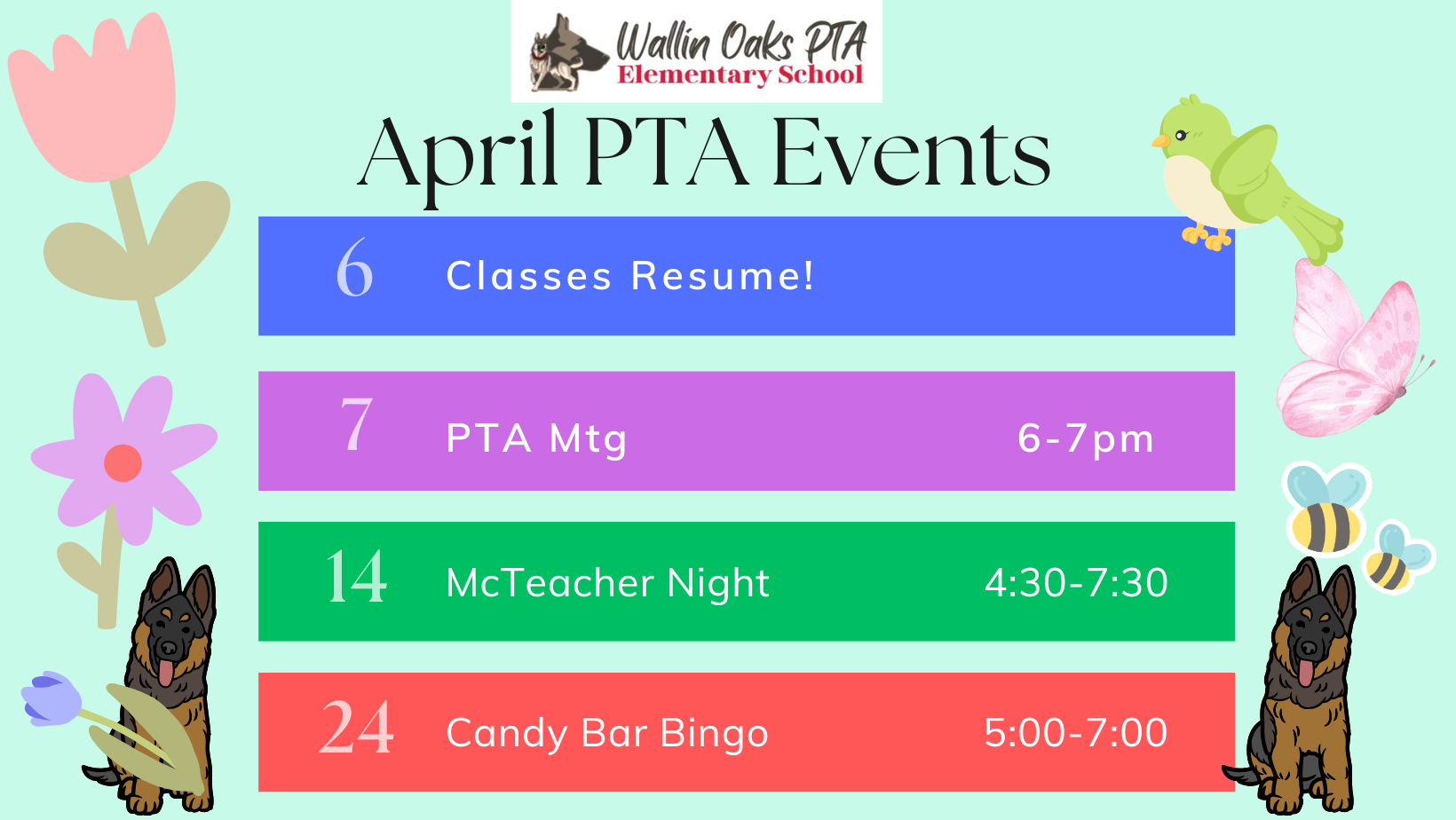 Wallin Oaks PTA
Elementary School

April PTA Events

6 Classes Resume!

7 PTA Mtg 6-7pm

14 McTeacher Night 4:30-7:30

24 Candy Bar Bingo 5:00-7:00